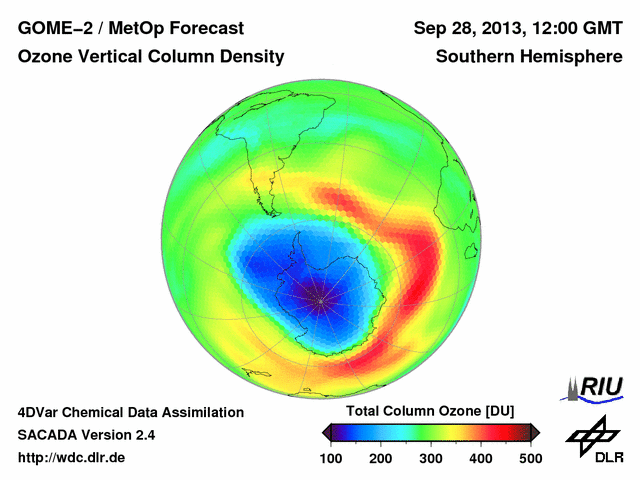 GOME–2 / MetOp Forecast
Ozone Vertical Column Density

Sep 28, 2013, 12:00 GMT
Southern Hemisphere

4DVar Chemical Data Assimilation
SACADA Version 2.4
http://wdc.dlr.de

Total Column Ozone [DU]
100 200 300 400 500

RIU

DLR